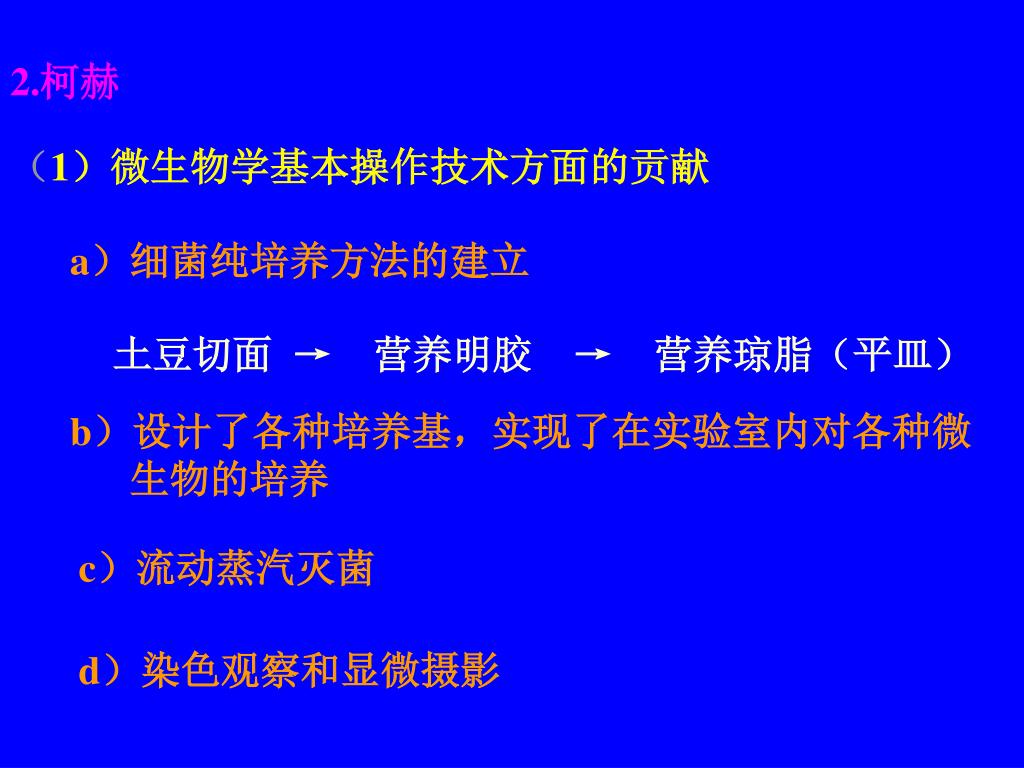 2.柯赫

（1）微生物学基本操作技术方面的贡献

a）细菌纯培养方法的建立

土豆切面 → 营养明胶 → 营养琼脂（平皿）

b）设计了各种培养基，实现了在实验室内对各种微生物的培养

c）流动蒸汽灭菌

d）染色观察和显微摄影